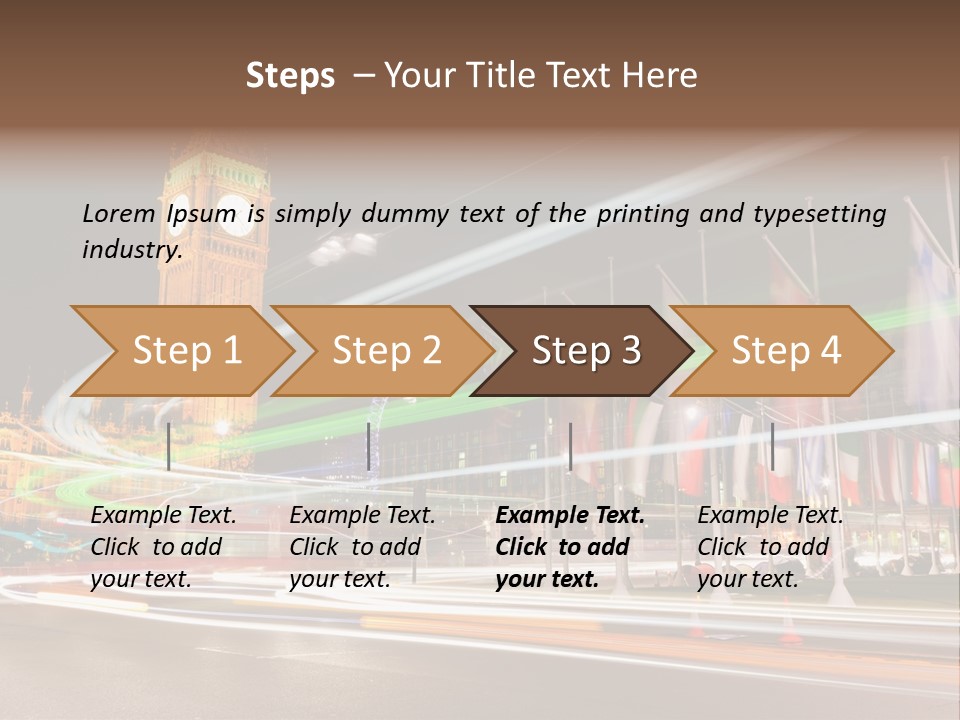 Steps – Your Title Text Here

Lorem Ipsum is simply dummy text of the printing and typesetting industry.

Step 1

Step 2

Step 3

Step 4

Example Text. Click to add your text.

Example Text. Click to add your text.

Example Text. Click to add your text.

Example Text. Click to add your text.